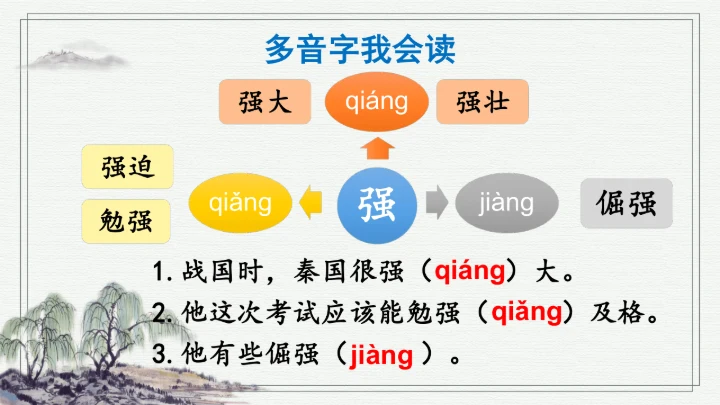 多音字我会读

强大 qiáng 强壮

强迫
勉强

qiǎng 强 jiàng 倔强

1. 战国时，秦国很强（qiáng）大。
2. 他这次考试应该能勉强（qiǎng）及格。
3. 他有些倔强（jiàng ）。